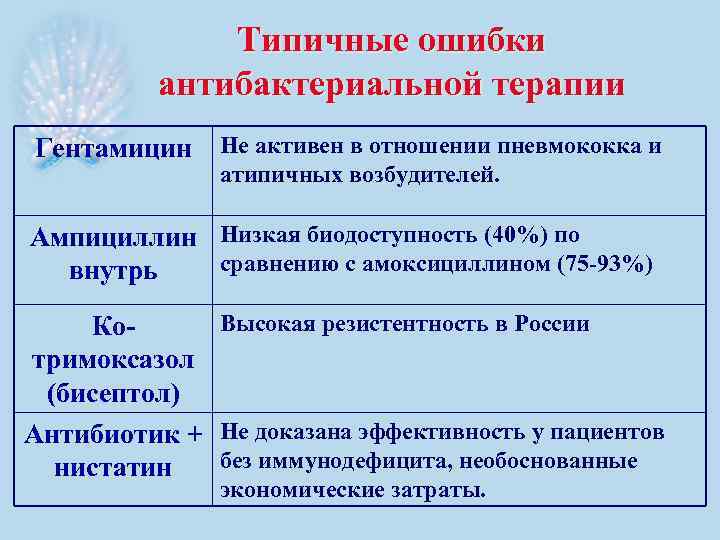 Типичные ошибки антибактериальной терапии

| | |
|---|---|
| Гентамицин | Не активен в отношении пневмококка и атипичных возбудителей. |
| Ампициллин внутрь | Низкая биодоступность (40%) по сравнению с амоксициллином (75-93%) |
| Ко-тримоксазол (бисептол) | Высокая резистентность в России |
| Антибиотик + нистатин | Не доказана эффективность у пациентов без иммунодефицита, необоснованные экономические затраты. |